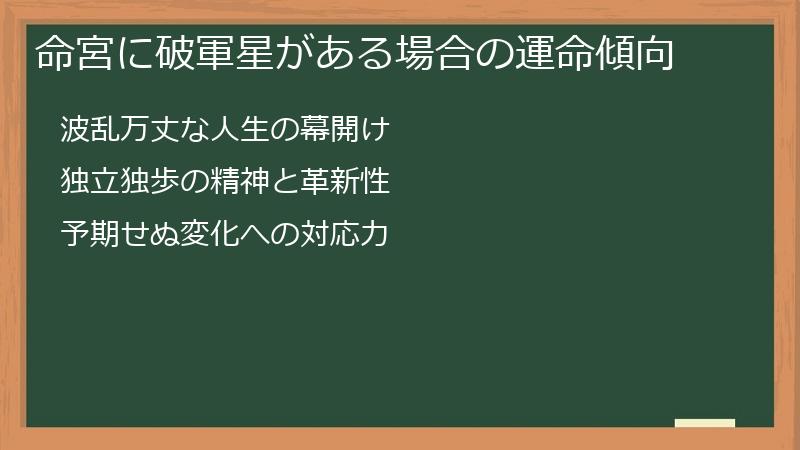 命宮に破軍星がある場合の運命傾向

波乱万丈な人生の幕開け

独立独歩の精神と革新性

予期せぬ変化への対応力